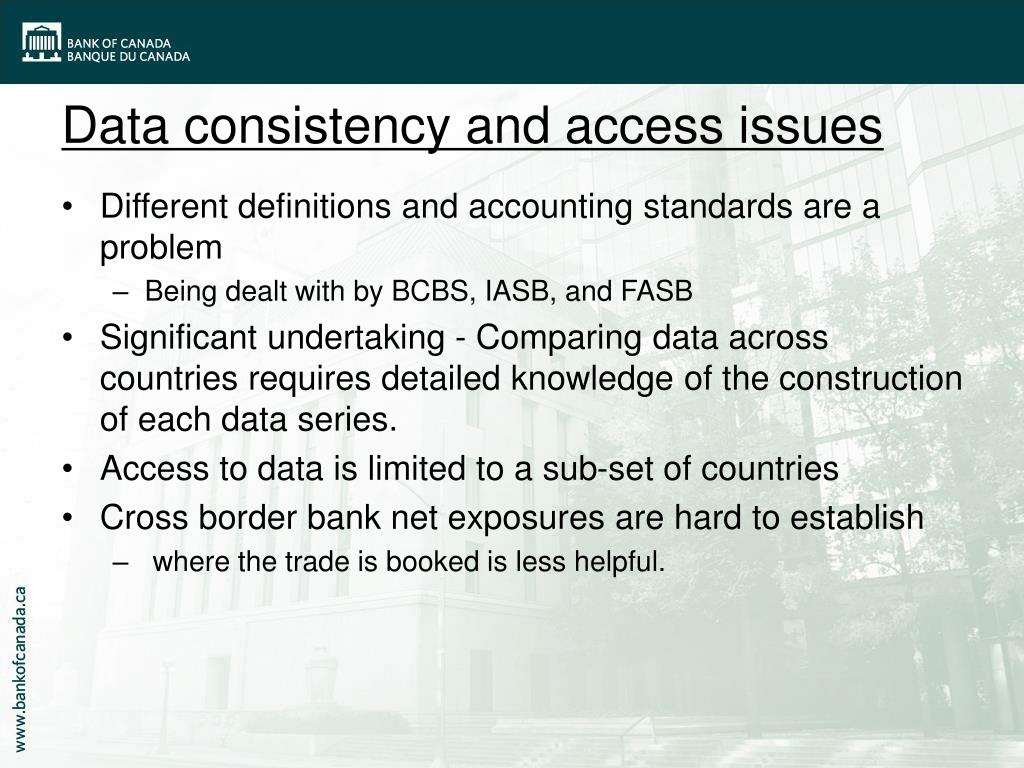 BANK OF CANADA
BANQUE DU CANADA

Data consistency and access issues

• Different definitions and accounting standards are a problem
– Being dealt with by BCBS, IASB, and FASB
• Significant undertaking - Comparing data across countries requires detailed knowledge of the construction of each data series.
• Access to data is limited to a sub-set of countries
• Cross border bank net exposures are hard to establish
– where the trade is booked is less helpful.

www.bankofcanada.ca